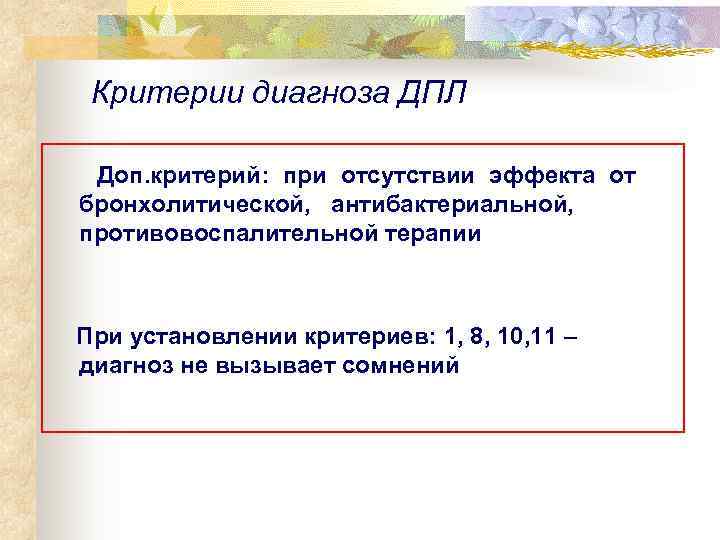 Критерии диагноза ДПЛ

Доп.критерий: при отсутствии эффекта от бронхолитической, антибактериальной, противовоспалительной терапии

При установлении критериев: 1, 8, 10,11 – диагноз не вызывает сомнений